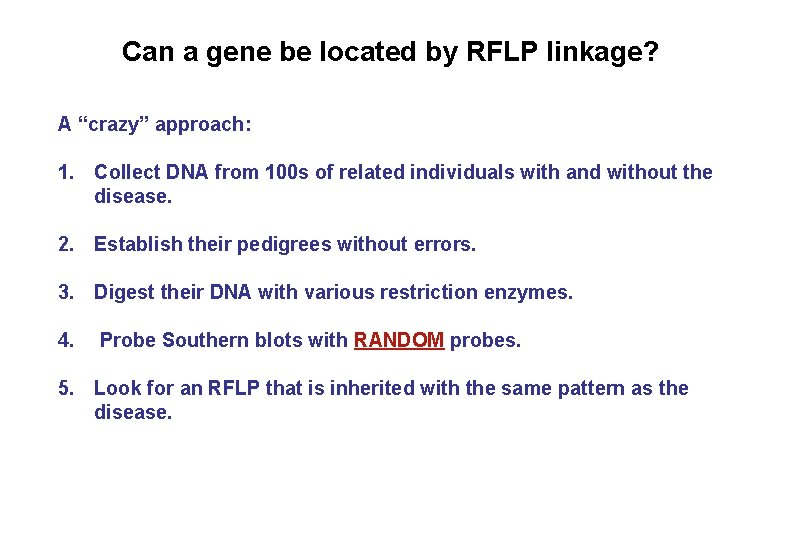 Can a gene be located by RFLP linkage?

A “crazy” approach:

1. Collect DNA from 100s of related individuals with and without the disease.

2. Establish their pedigrees without errors.

3. Digest their DNA with various restriction enzymes.

4. Probe Southern blots with RANDOM probes.

5. Look for an RFLP that is inherited with the same pattern as the disease.